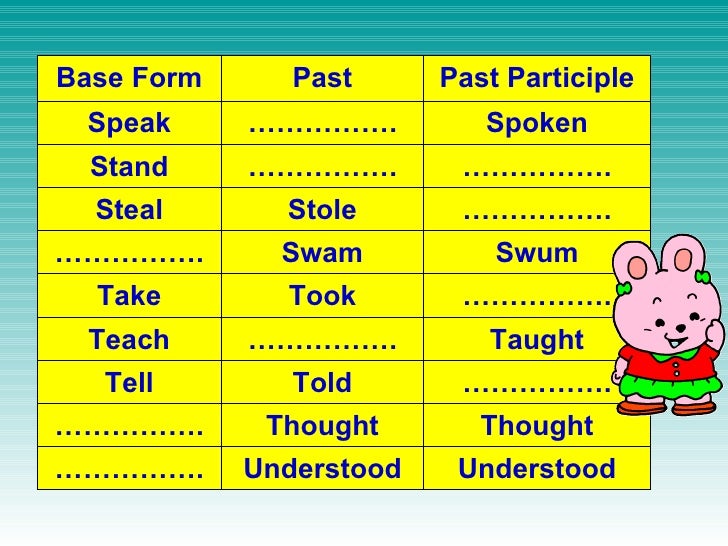 | Base Form | Past | Past Participle |
|---|---|---|
| Speak | ……………. | Spoken |
| Stand | ……………. | ……………. |
| Steal | Stole | ……………. |
| ……………. | Swam | Swum |
| Take | Took | ……………. |
| Teach | ……………. | Taught |
| Tell | Told | ……………. |
| ……………. | Thought | Thought |
| ……………. | Understood | Understood |